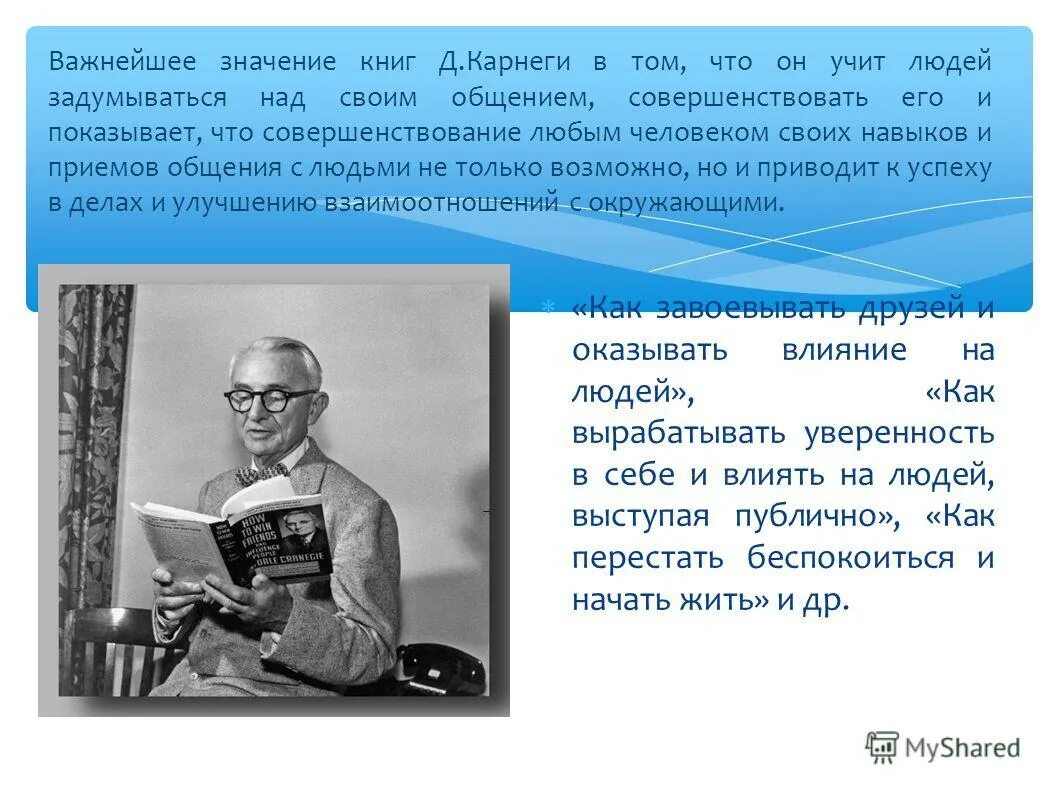 Важнейшее значение книг Д.Карнеги в том, что он учит людей задумываться над своим общением, совершенствовать его и показывает, что совершенствование любым человеком своих навыков и приемов общения с людьми не только возможно, но и приводит к успеху в делах и улучшению взаимоотношений с окружающими.

HOW TO WIN FRIENDS AND INFLUENCE PEOPLE DALE CARNEGIE

«Как завоевывать друзей и оказывать влияние на людей», «Как вырабатывать уверенность в себе и влиять на людей, выступая публично», «Как перестать беспокоиться и начать жить» и др.

MyShared